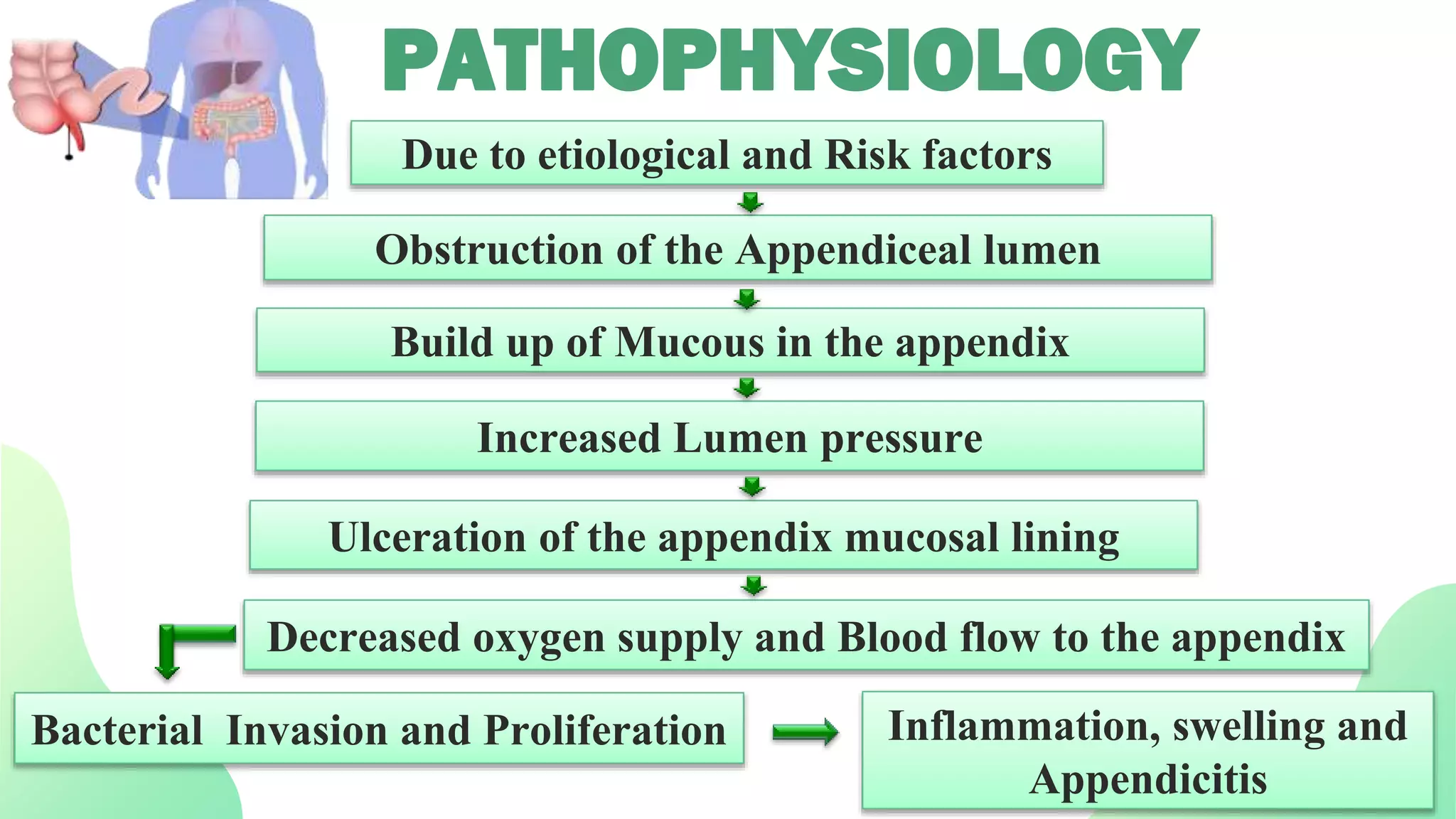 PATHOPHYSIOLOGY

Due to etiological and Risk factors

Obstruction of the Appendiceal lumen

Build up of Mucous in the appendix

Increased Lumen pressure

Ulceration of the appendix mucosal lining

Decreased oxygen supply and Blood flow to the appendix

Bacterial Invasion and Proliferation

Inflammation, swelling and Appendicitis